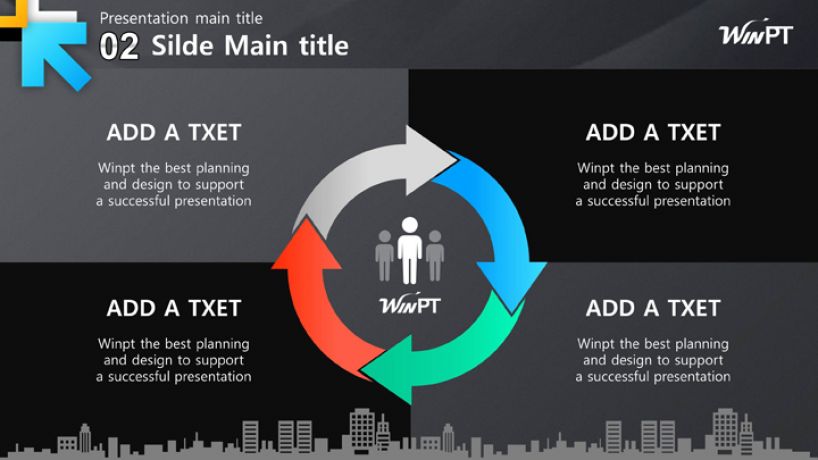 Presentation main title
02 Silde Main title

WINPT

ADD A TXET
Winpt the best planning and design to support a successful presentation

ADD A TXET
Winpt the best planning and design to support a successful presentation

WINPT

ADD A TXET
Winpt the best planning and design to support a successful presentation

ADD A TXET
Winpt the best planning and design to support a successful presentation